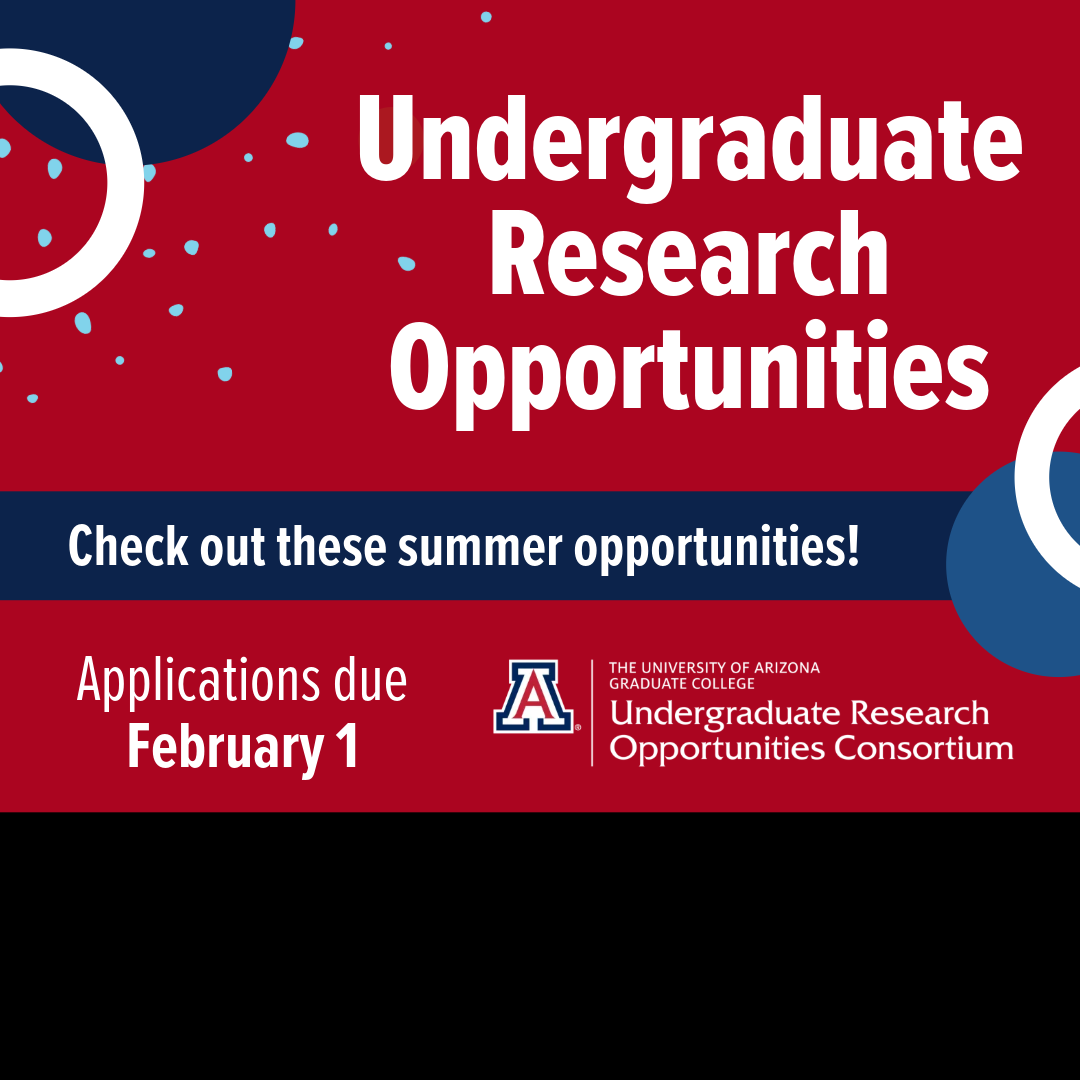 Undergraduate Research Opportunities

Check out these summer opportunities!

Applications due
February 1

A
THE UNIVERSITY OF ARIZONA
GRADUATE COLLEGE
Undergraduate Research Opportunities Consortium